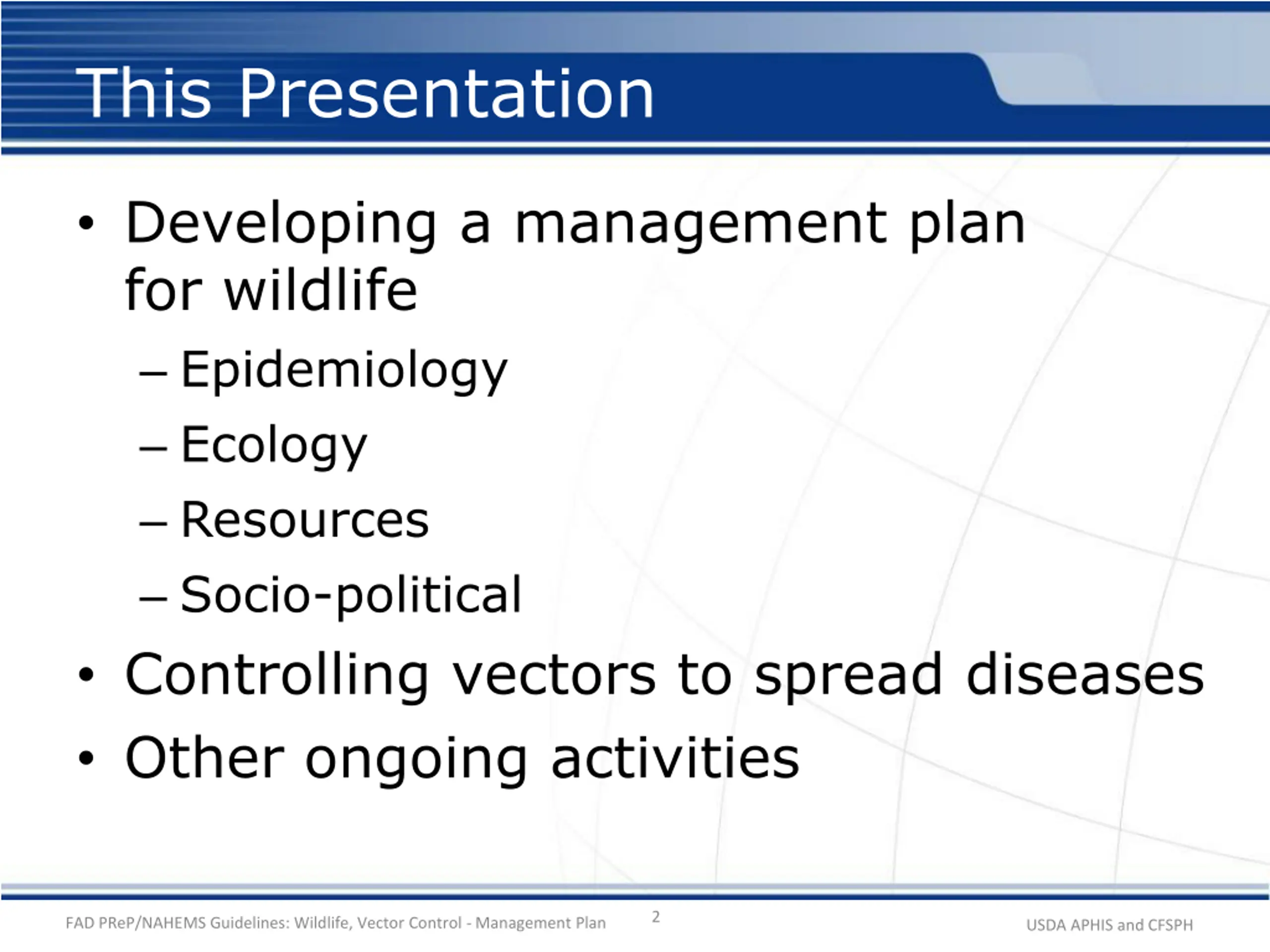 This Presentation

• Developing a management plan for wildlife
– Epidemiology
– Ecology
– Resources
– Socio-political
• Controlling vectors to spread diseases
• Other ongoing activities

FAD PReP/NAHEMS Guidelines: Wildlife, Vector Control - Management Plan

2

USDA APHIS and CFSPH